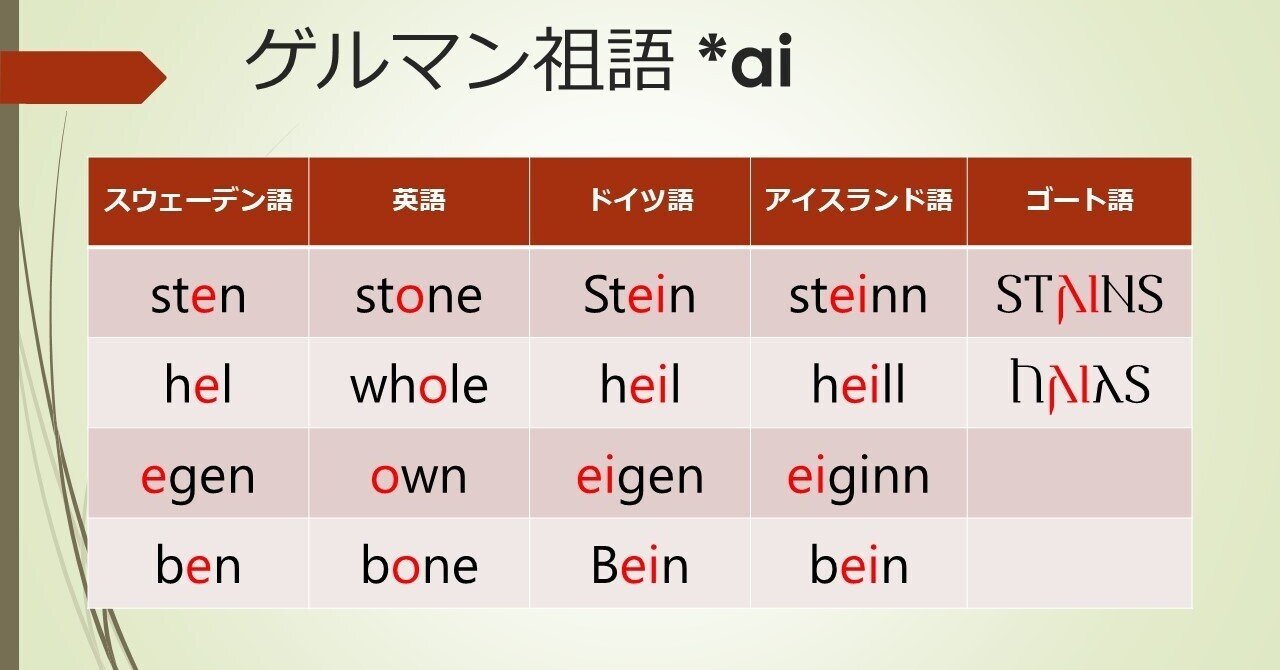 ゲルマン祖語 *ai

| スウェーデン語 | 英語 | ドイツ語 | アイスランド語 | ゴート語 |
|---|---|---|---|---|
| sten | stone | Stein | steinn | 𐍃𐍄𐌰𐌹𐌽𐍃 |
| hel | whole | heil | heill | 𐌷𐌰𐌹𐌻𐍃 |
| egen | own | eigen | eiginn | |
| ben | bone | Bein | bein | |